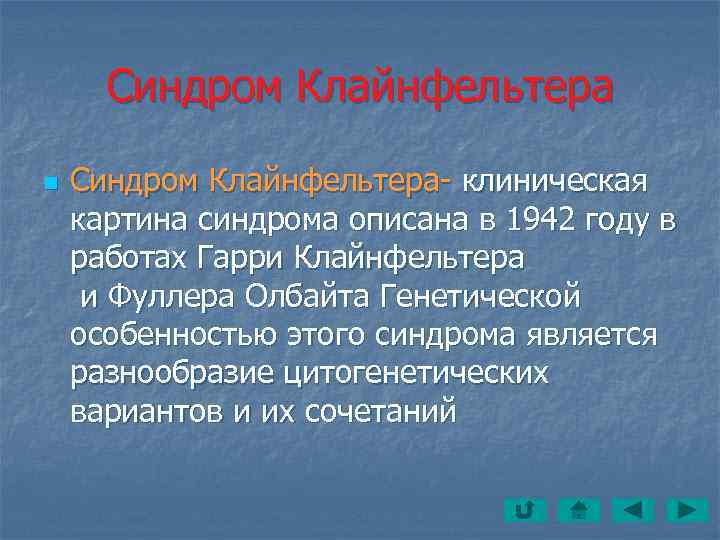 Синдром Клайнфельтера

Синдром Клайнфельтера- клиническая картина синдрома описана в 1942 году в работах Гарри Клайнфельтера
 и Фуллера Олбайта Генетической особенностью этого синдрома является разнообразие цитогенетических вариантов и их сочетаний